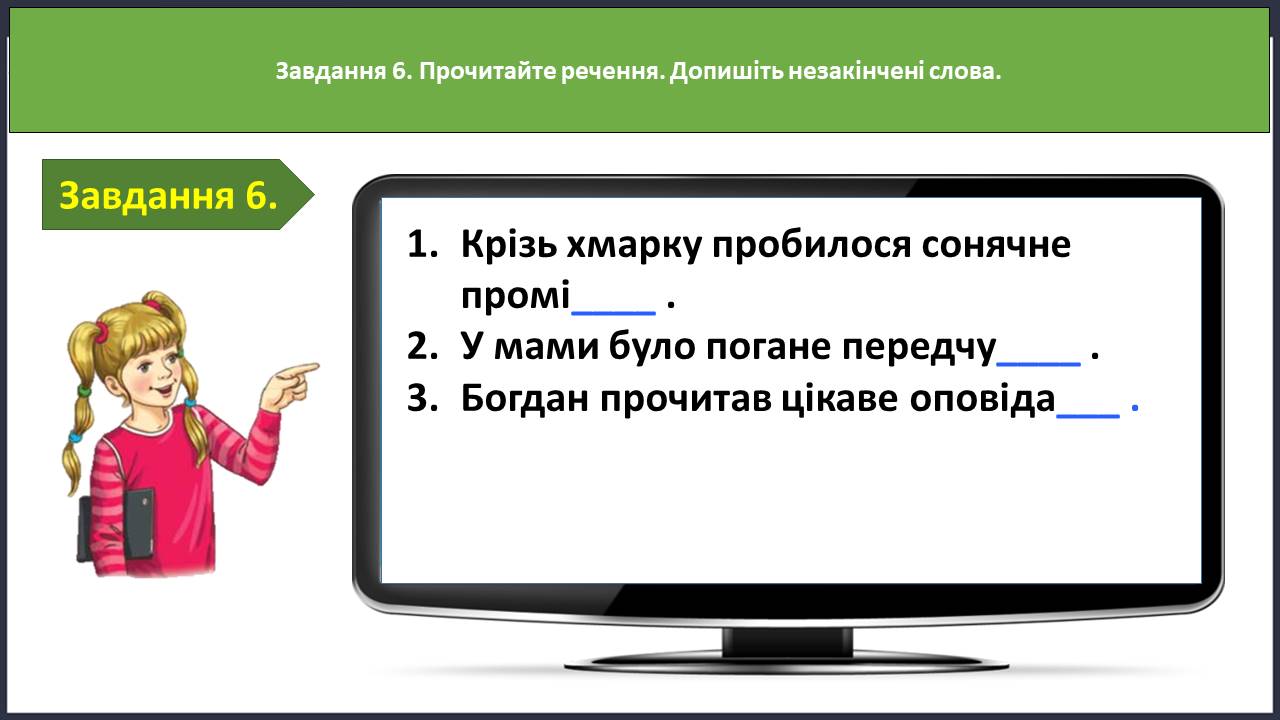 Завдання 6. Прочитайте речення. Допишіть незакінчені слова.

Завдання 6.

1. Крізь хмарку пробилося сонячне промі____ .
2. У мами було погане передчу____ .
3. Богдан прочитав цікаве оповіда___ .